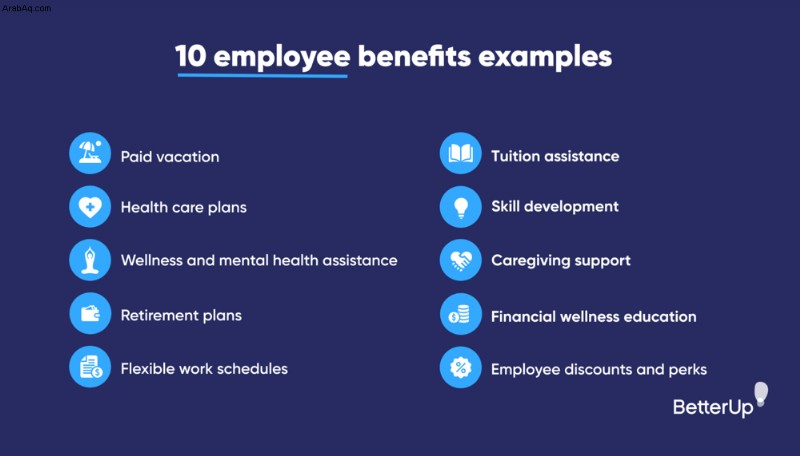 ArabAq.com

10 employee benefits examples

Paid vacation

Health care plans

Wellness and mental health assistance

Retirement plans

Flexible work schedules

Tuition assistance

Skill development

Caregiving support

Financial wellness education

Employee discounts and perks

BetterUp